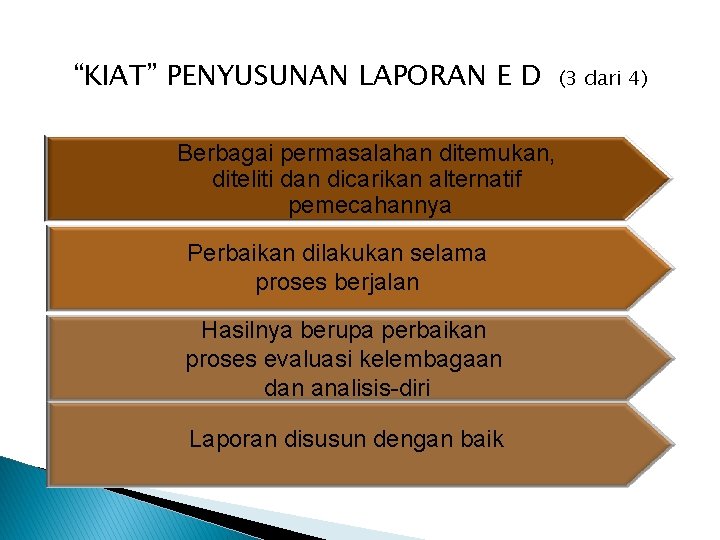 “KIAT” PENYUSUNAN LAPORAN E D (3 dari 4)

Berbagai permasalahan ditemukan, diteliti dan dicarikan alternatif pemecahannya

Perbaikan dilakukan selama proses berjalan

Hasilnya berupa perbaikan proses evaluasi kelembagaan dan analisis-diri

Laporan disusun dengan baik